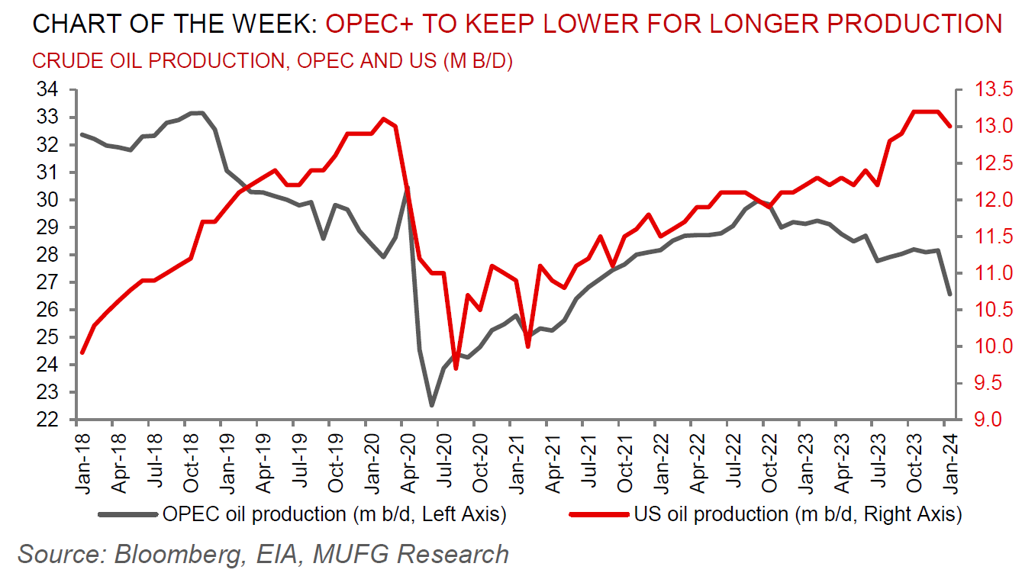 CHART OF THE WEEK: OPEC+ TO KEEP LOWER FOR LONGER PRODUCTION
CRUDE OIL PRODUCTION, OPEC AND US (M B/D)

34
33
32
31
30
29
28
27
26
25
24
23
22

13.5
13.0
12.5
12.0
11.5
11.0
10.5
10.0
9.5
9.0

Jan-18
Apr-18
Jul-18
Oct-18
Jan-19
Apr-19
Jul-19
Oct-19
Jan-20
Apr-20
Jul-20
Oct-20
Jan-21
Apr-21
Jul-21
Oct-21
Jan-22
Apr-22
Jul-22
Oct-22
Jan-23
Apr-23
Jul-23
Oct-23
Jan-24

OPEC oil production (m b/d, Left Axis)
US oil production (m b/d, Right Axis)

Source: Bloomberg, EIA, MUFG Research